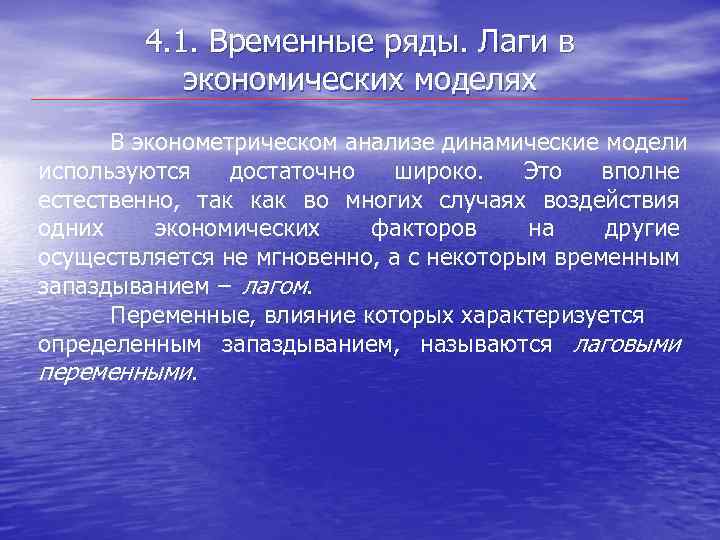 4.1. Временные ряды. Лаги в экономических моделях

В эконометрическом анализе динамические модели используются достаточно широко. Это вполне естественно, так как во многих случаях воздействия одних экономических факторов на другие осуществляется не мгновенно, а с некоторым временным запаздыванием – лагом.

Переменные, влияние которых характеризуется определенным запаздыванием, называются лаговыми переменными.